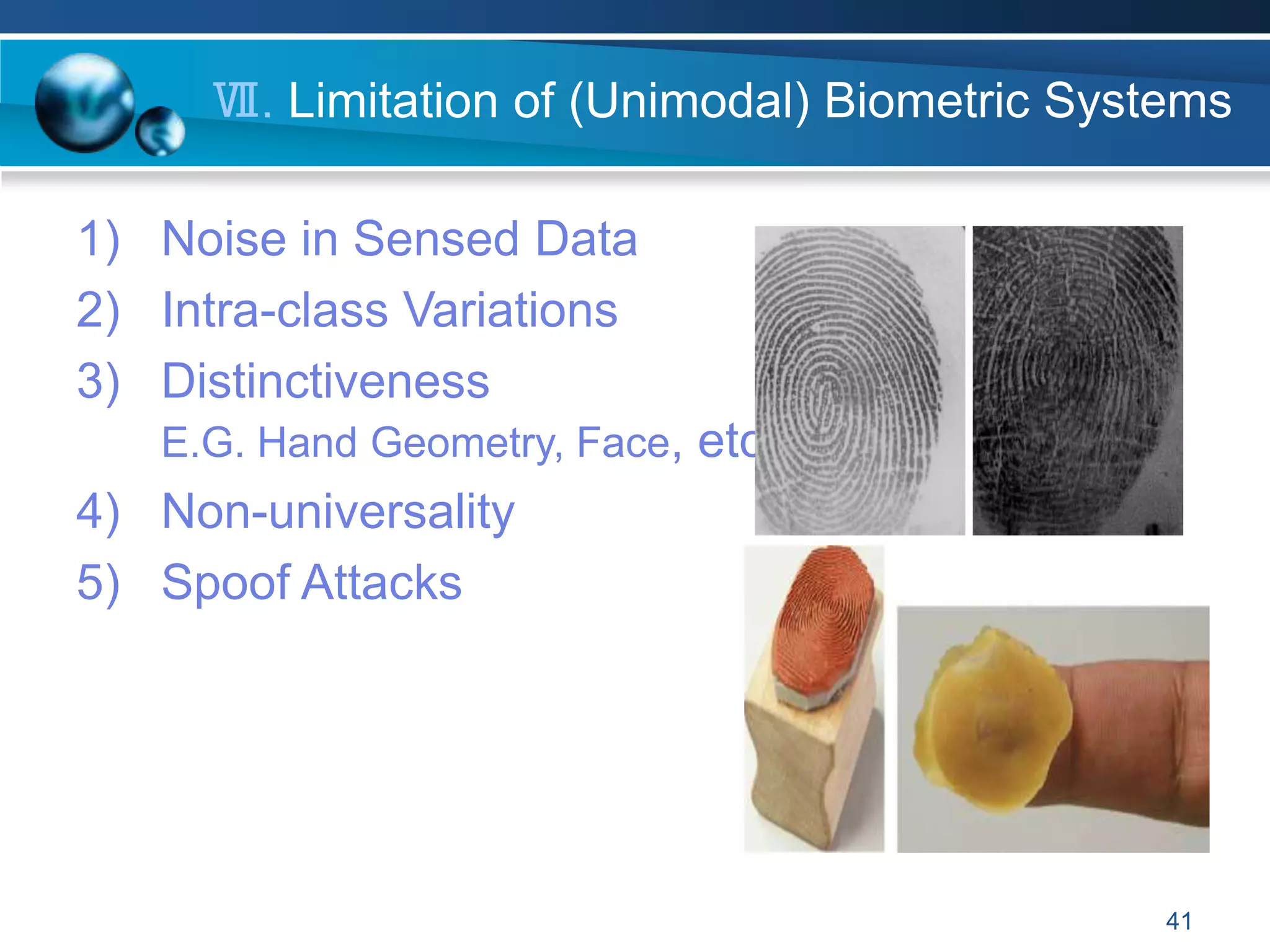 Ⅶ. Limitation of (Unimodal) Biometric Systems

1) Noise in Sensed Data
2) Intra-class Variations
3) Distinctiveness
E.G. Hand Geometry, Face, etc
4) Non-universality
5) Spoof Attacks

41